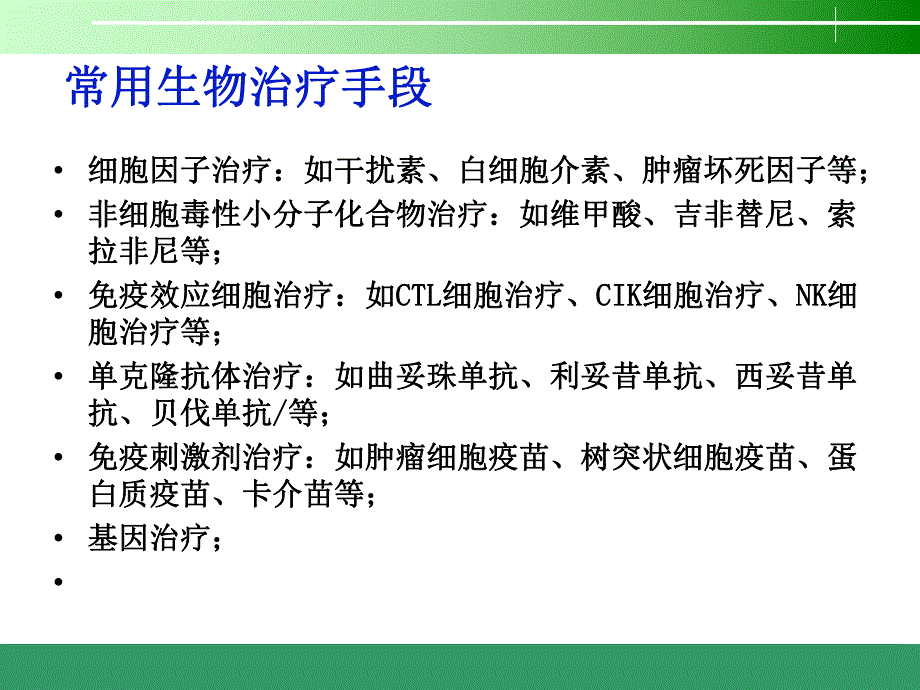 常用生物治疗手段

• 细胞因子治疗：如干扰素、白细胞介素、肿瘤坏死因子等；
• 非细胞毒性小分子化合物治疗：如维甲酸、吉非替尼、索拉非尼等；
• 免疫效应细胞治疗：如CTL细胞治疗、CIK细胞治疗、NK细胞治疗等；
• 单克隆抗体治疗：如曲妥珠单抗、利妥昔单抗、西妥昔单抗、贝伐单抗/等；
• 免疫刺激剂治疗：如肿瘤细胞疫苗、树突状细胞疫苗、蛋白质疫苗、卡介苗等；
• 基因治疗；
•